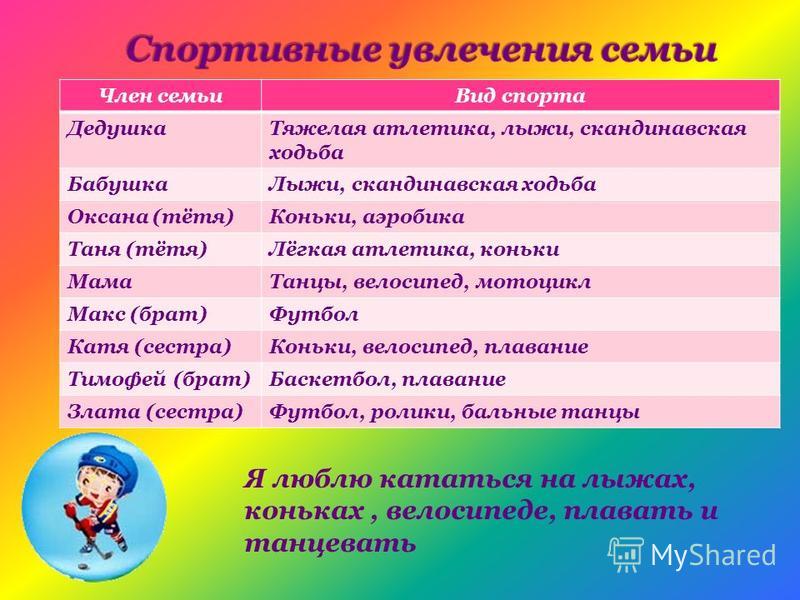 Спортивные увлечения семьи

| Член семьи | Вид спорта |
|---|---|
| Дедушка | Тяжелая атлетика, лыжи, скандинавская ходьба |
| Бабушка | Лыжи, скандинавская ходьба |
| Оксана (тётя) | Коньки, аэробика |
| Таня (тётя) | Лёгкая атлетика, коньки |
| Мама | Танцы, велосипед, мотоцикл |
| Макс (брат) | Футбол |
| Катя (сестра) | Коньки, велосипед, плавание |
| Тимофей (брат) | Баскетбол, плавание |
| Злата (сестра) | Футбол, ролики, бальные танцы |

Я люблю кататься на лыжах, коньках , велосипеде, плавать и танцевать

MyShared